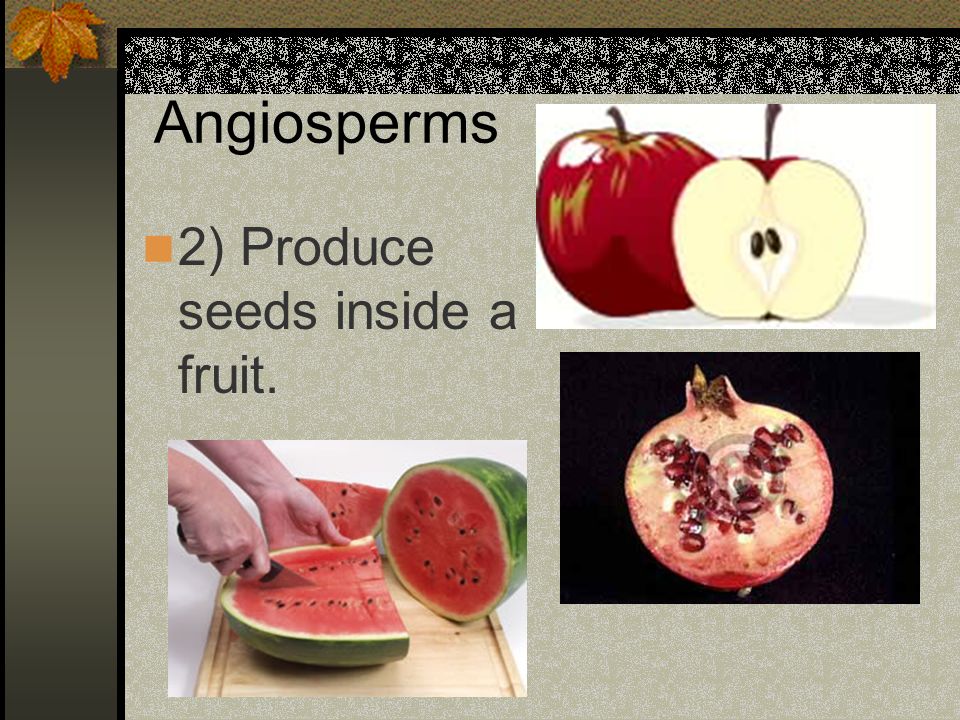 Angiosperms

2) Produce seeds inside a fruit.